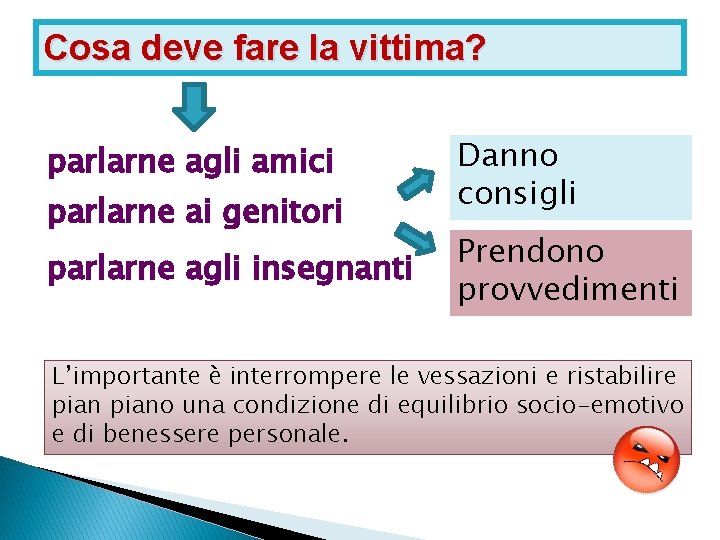 Cosa deve fare la vittima?

parlarne agli amici

parlarne ai genitori

parlarne agli insegnanti

Danno consigli

Prendono provvedimenti

L'importante è interrompere le vessazioni e ristabilire pian piano una condizione di equilibrio socio-emotivo e di benessere personale.